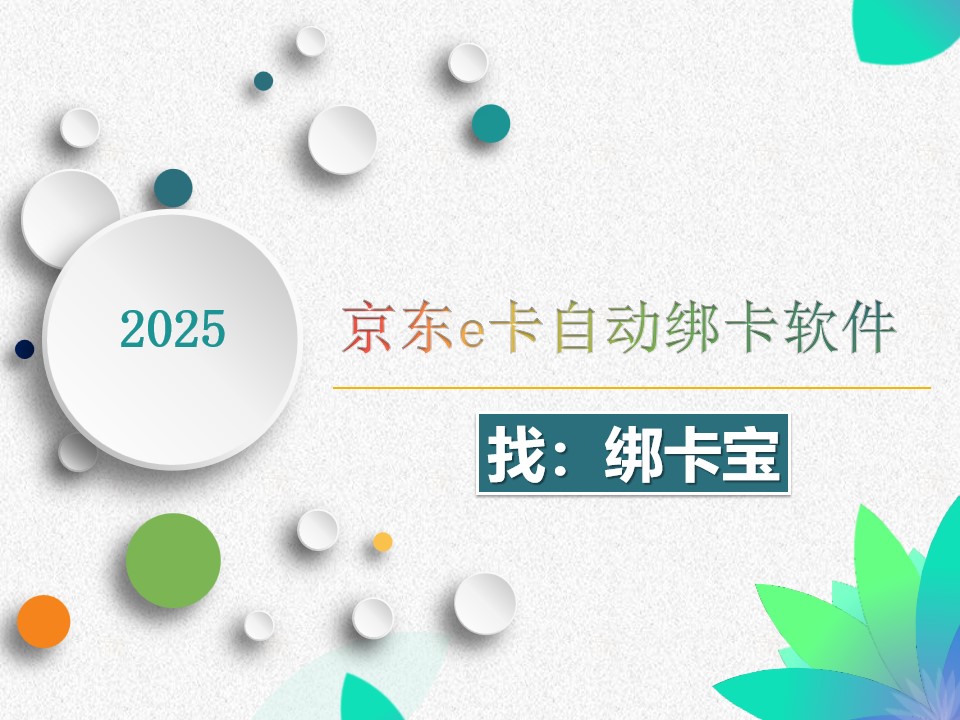 2025

京东e卡自动绑卡软件

找：绑卡宝